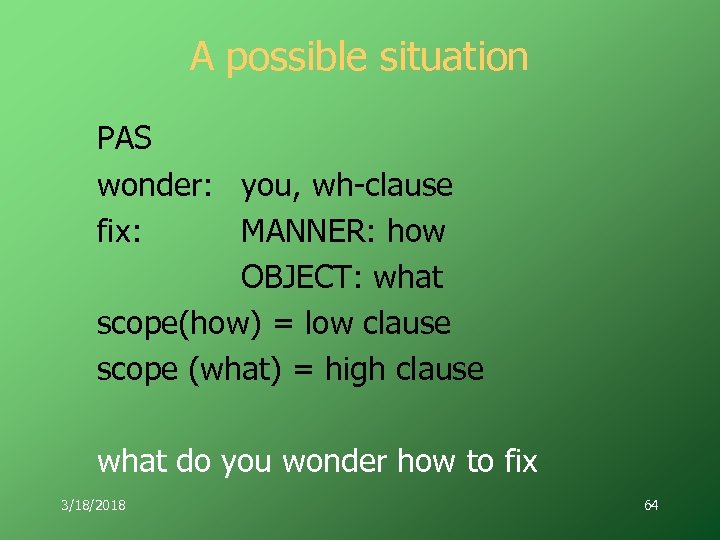 A possible situation

PAS
wonder: you, wh-clause
fix: MANNER: how
OBJECT: what
scope(how) = low clause
scope (what) = high clause

what do you wonder how to fix

3/18/2018

64